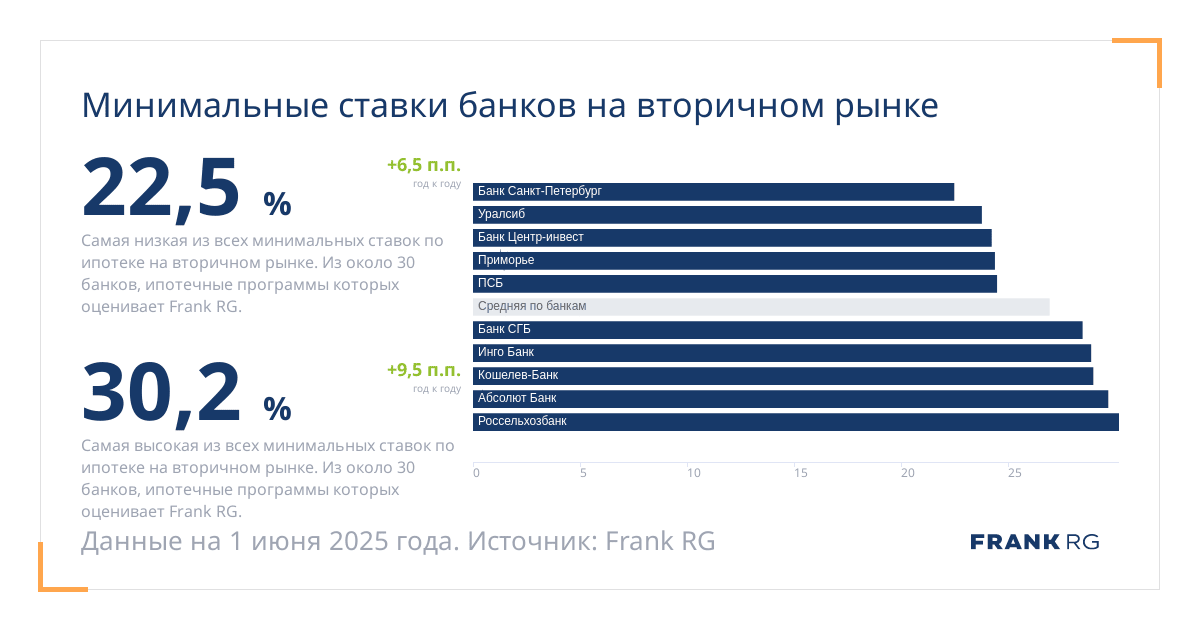 Минимальные ставки банков на вторичном рынке

22,5 %

+6,5 п.п.
год к году

Самая низкая из всех минимальных ставок по ипотеке на вторичном рынке. Из около 30 банков, ипотечные программы которых оценивает Frank RG.

30,2 %

+9,5 п.п.
год к году

Самая высокая из всех минимальных ставок по ипотеке на вторичном рынке. Из около 30 банков, ипотечные программы которых оценивает Frank RG.

Банк Санкт-Петербург
Уралсиб
Банк Центр-инвест
Приморье
ПСБ
Средняя по банкам
Банк СГБ
Инго Банк
Кошелев-Банк
Абсолют Банк
Россельхозбанк

0 5 10 15 20 25

Данные на 1 июня 2025 года. Источник: Frank RG

FRANK RG